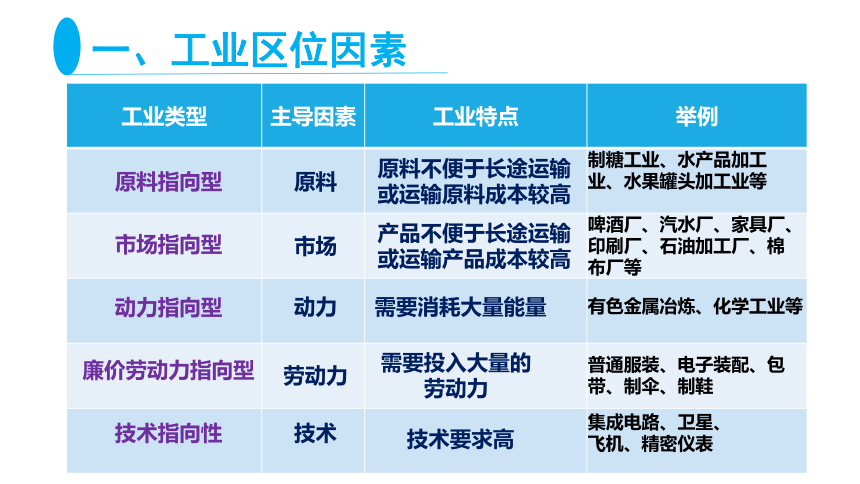 一、工业区位因素

| 工业类型 | 主导因素 | 工业特点 | 举例 |
|---|---|---|---|
| 原料指向型 | 原料 | 原料不便于长途运输或运输原料成本较高 | 制糖工业、水产品加工业、水果罐头加工业等 |
| 市场指向型 | 市场 | 产品不便于长途运输或运输产品成本较高 | 啤酒厂、汽水厂、家具厂、印刷厂、石油加工厂、棉布厂等 |
| 动力指向型 | 动力 | 需要消耗大量能量 | 有色金属冶炼、化学工业等 |
| 廉价劳动力指向型 | 劳动力 | 需要投入大量的劳动力 | 普通服装、电子装配、包带、制伞、制鞋 |
| 技术指向性 | 技术 | 技术要求高 | 集成电路、卫星、飞机、精密仪表 |